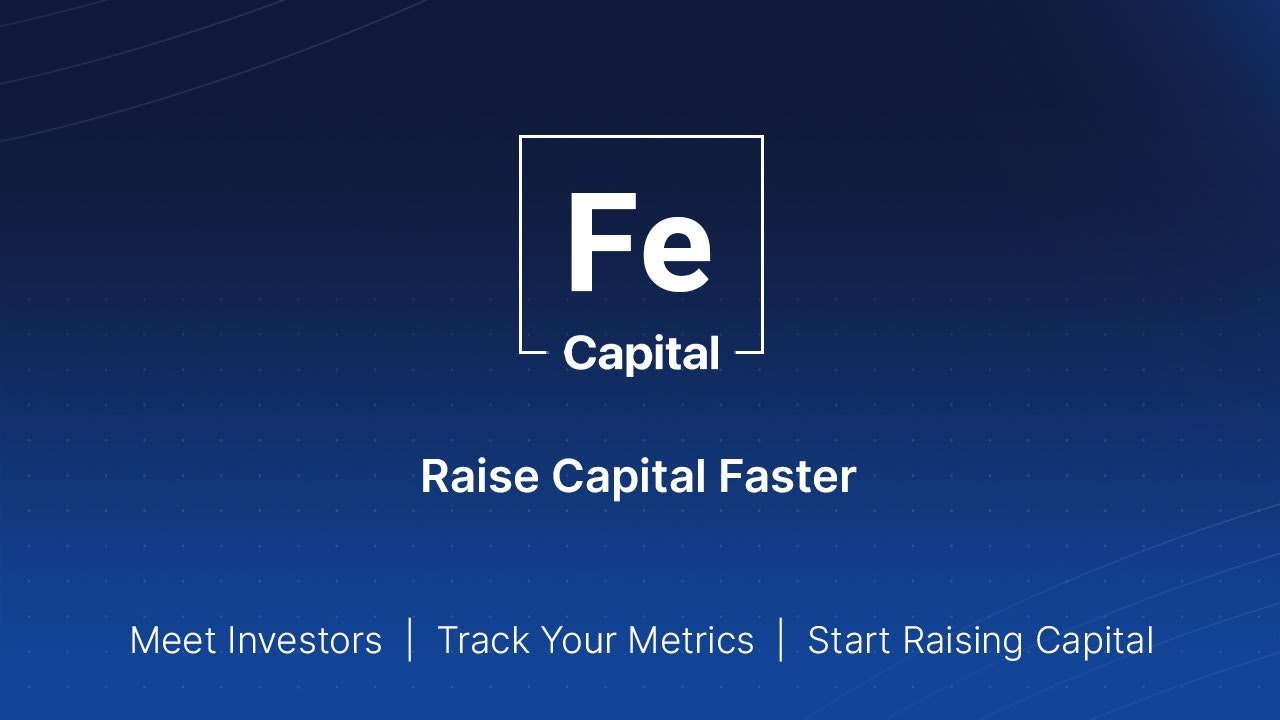 Fe
Capital

Raise Capital Faster

Meet Investors | Track Your Metrics | Start Raising Capital